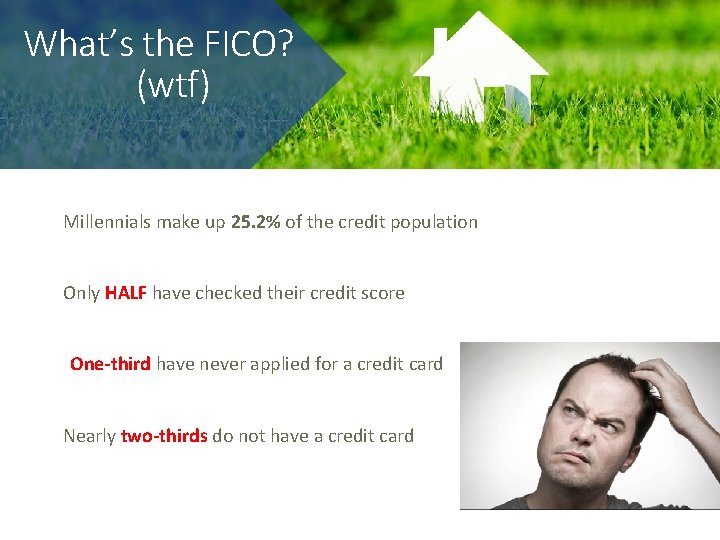 What's the FICO?
(wtf)

Millennials make up 25.2% of the credit population

Only HALF have checked their credit score

One-third have never applied for a credit card

Nearly two-thirds do not have a credit card